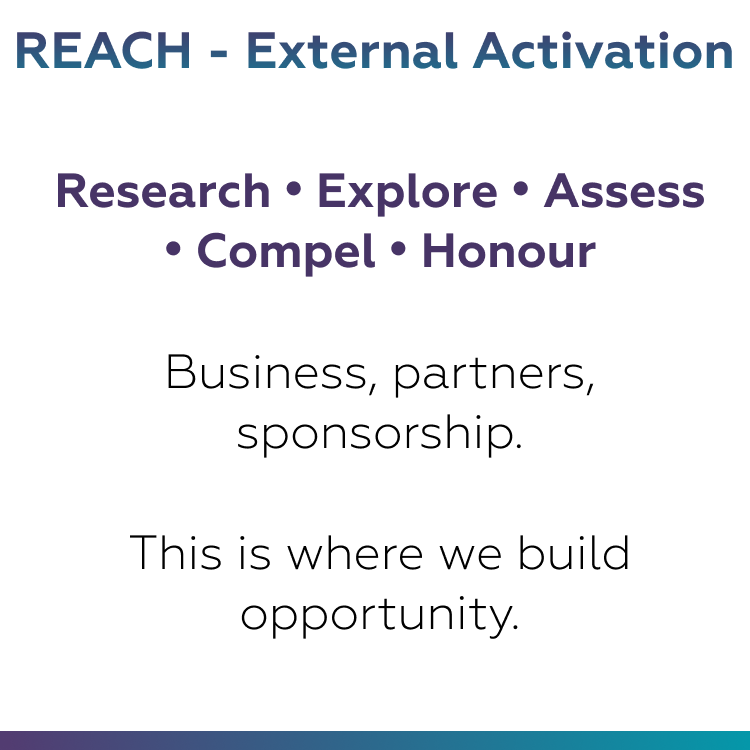 REACH - External Activation

Research • Explore • Assess • Compel • Honour

Business, partners, sponsorship.

This is where we build opportunity.